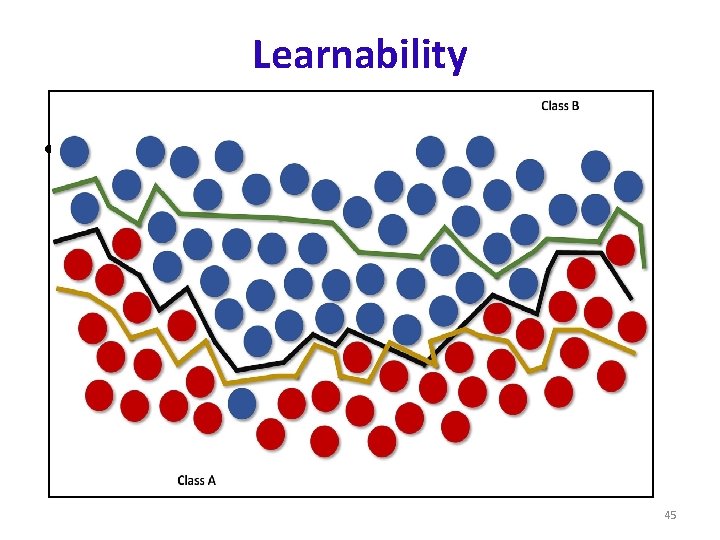 Learnability

Class B

Class A

45